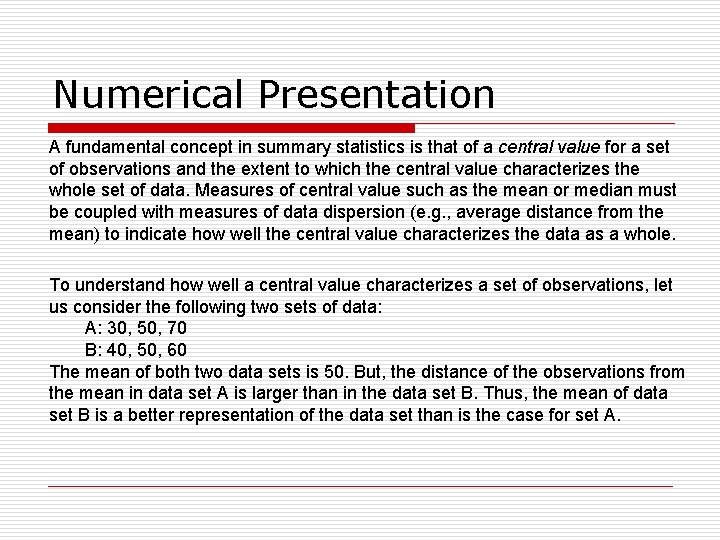 Numerical Presentation

A fundamental concept in summary statistics is that of a central value for a set of observations and the extent to which the central value characterizes the whole set of data. Measures of central value such as the mean or median must be coupled with measures of data dispersion (e.g., average distance from the mean) to indicate how well the central value characterizes the data as a whole.

To understand how well a central value characterizes a set of observations, let us consider the following two sets of data:
A: 30, 50, 70
B: 40, 50, 60
The mean of both two data sets is 50. But, the distance of the observations from the mean in data set A is larger than in the data set B. Thus, the mean of data set B is a better representation of the data set than is the case for set A.